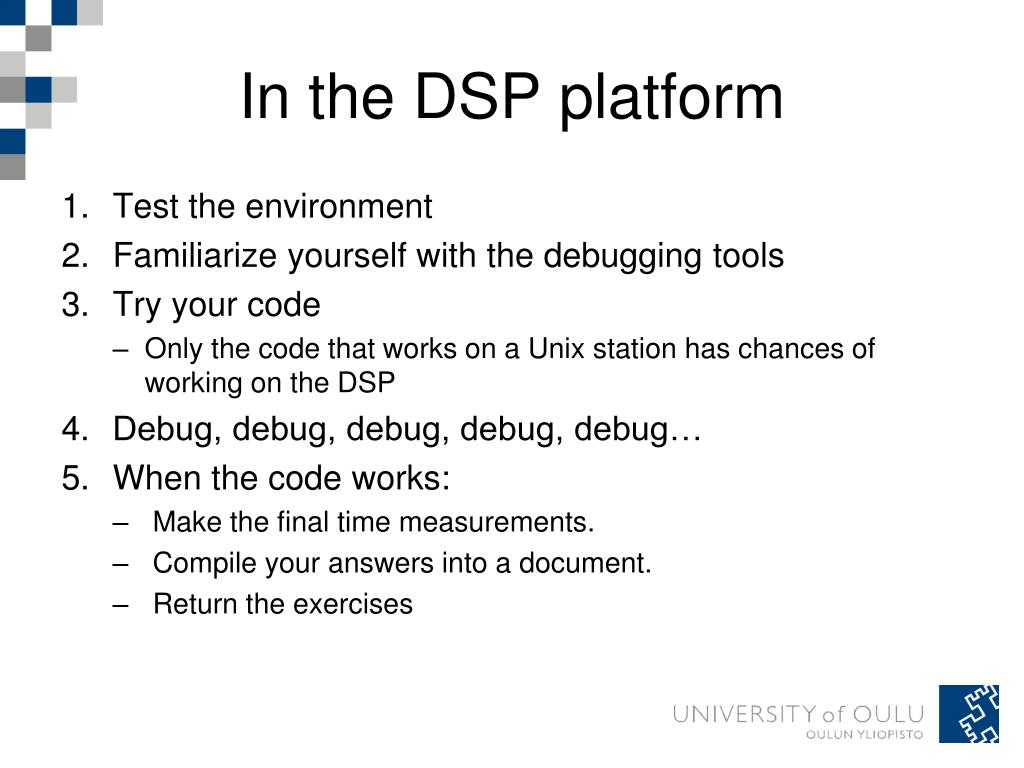 In the DSP platform

1. Test the environment
2. Familiarize yourself with the debugging tools
3. Try your code
   – Only the code that works on a Unix station has chances of working on the DSP
4. Debug, debug, debug, debug, debug…
5. When the code works:
   – Make the final time measurements.
   – Compile your answers into a document.
   – Return the exercises

UNIVERSITY of OULU
OULUN YLIOPISTO